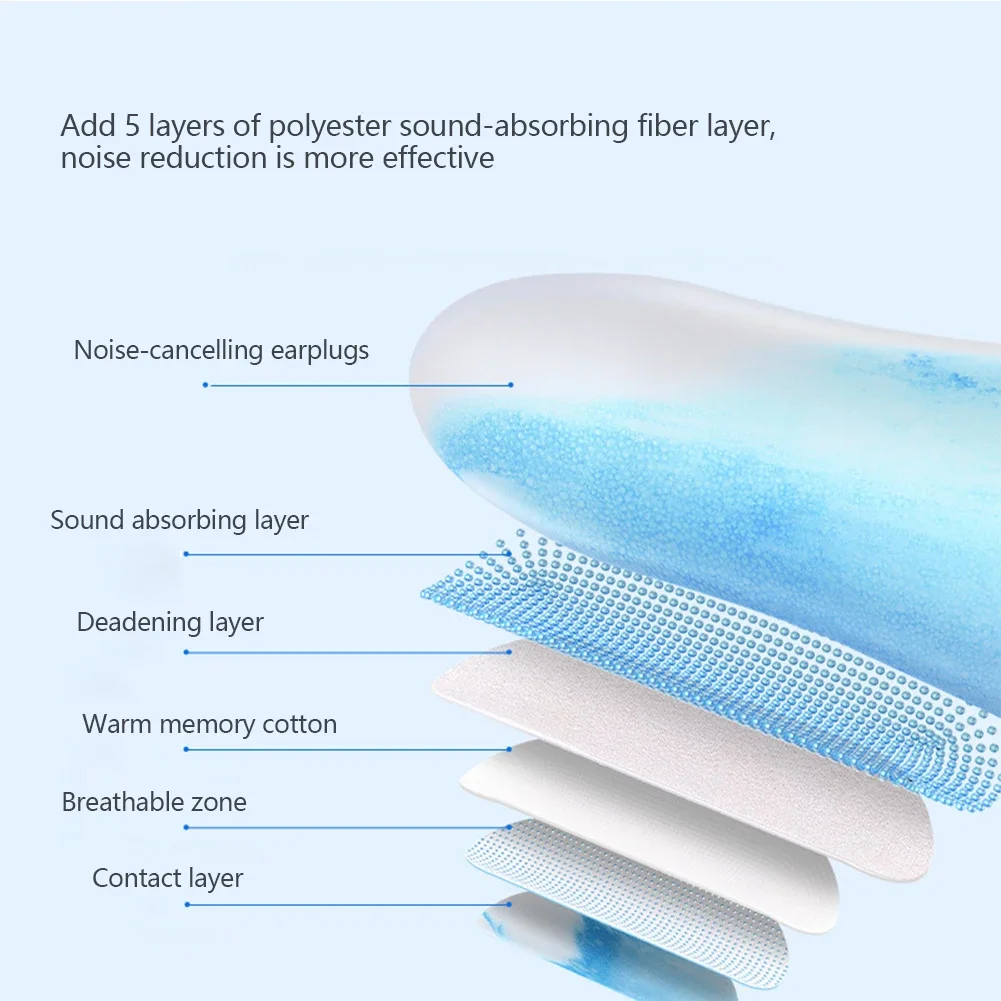 Add 5 layers of polyester sound-absorbing fiber layer, noise reduction is more effective

Noise-cancelling earplugs

Sound absorbing layer

Deadening layer

Warm memory cotton

Breathable zone

Contact layer